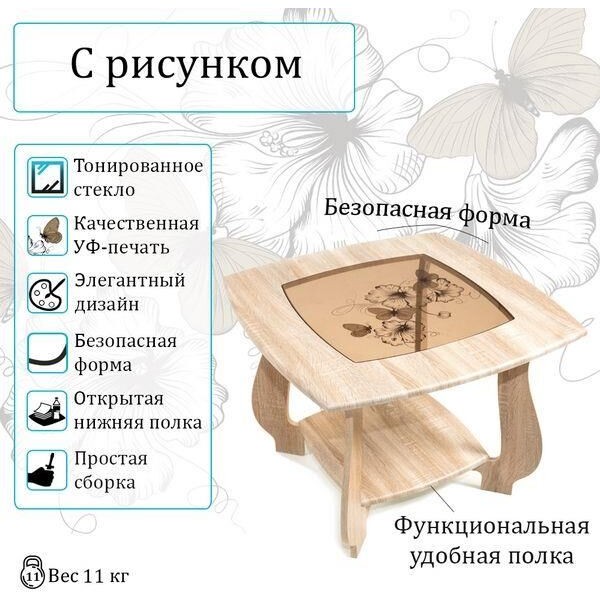 С рисунком

Тонированное стекло

Качественная УФ-печать

Элегантный дизайн

Безопасная форма

Открытая нижняя полка

Простая сборка

Безопасная форма

Функциональная удобная полка

11 Вес 11 кг